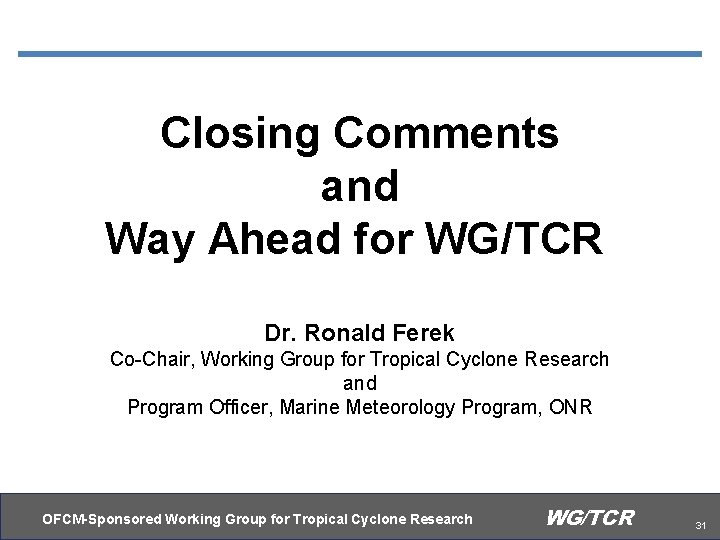 Closing Comments
and
Way Ahead for WG/TCR

Dr. Ronald Ferek
Co-Chair, Working Group for Tropical Cyclone Research
and
Program Officer, Marine Meteorology Program, ONR

OFCM-Sponsored Working Group for Tropical Cyclone Research WG/TCR 31